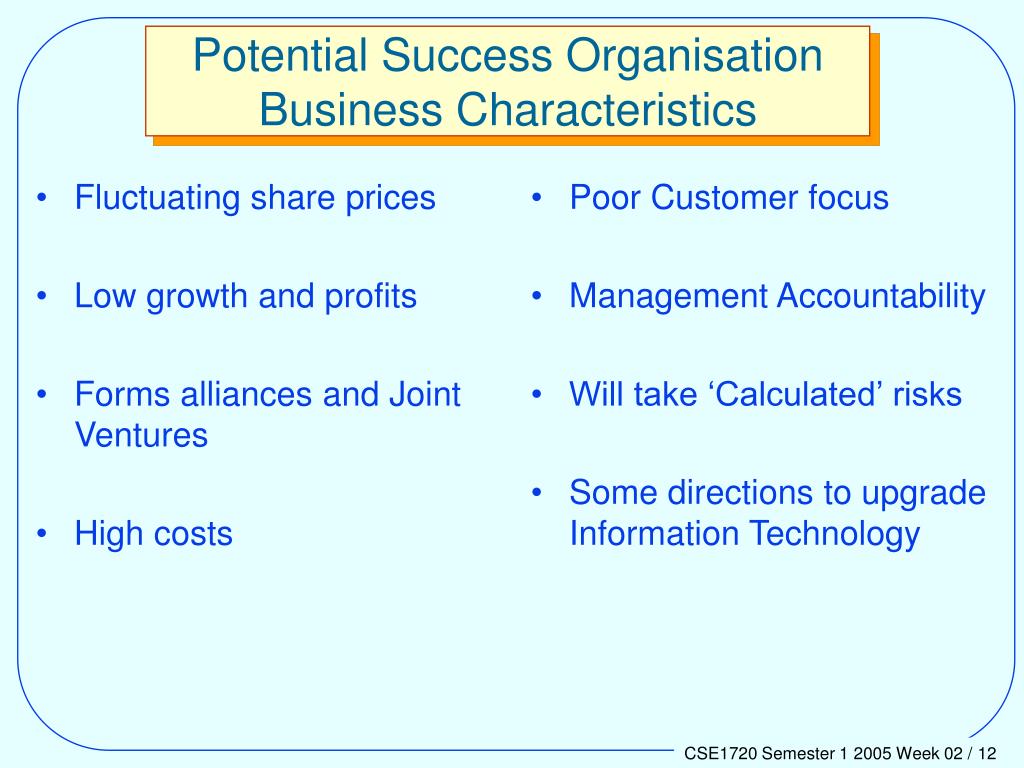 Potential Success Organisation Business Characteristics

• Fluctuating share prices

• Low growth and profits

• Forms alliances and Joint Ventures

• High costs

• Poor Customer focus

• Management Accountability

• Will take ‘Calculated’ risks

• Some directions to upgrade Information Technology

CSE1720 Semester 1 2005 Week 02 / 12